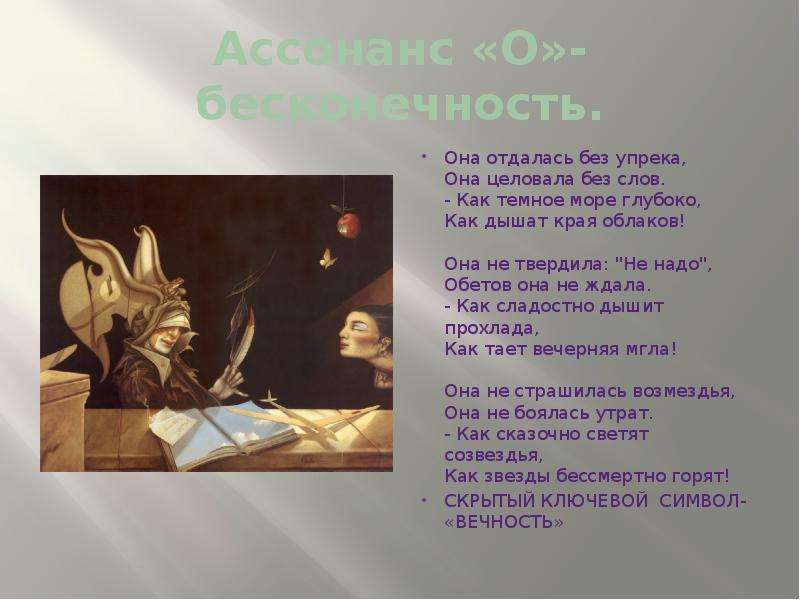 Ассонанс «О»-бесконечность.

• Она отдалась без упрека,
Она целовала без слов.
- Как темное море глубоко,
Как дышат края облаков!

Она не твердила: "Не надо",
Обетов она не ждала.
- Как сладостно дышит
прохлада,
Как тает вечерняя мгла!

Она не страшилась возмездья,
Она не боялась утрат.
- Как сказочно светят
созвездья,
Как звезды бессмертно горят!

• СКРЫТЫЙ КЛЮЧЕВОЙ СИМВОЛ-«ВЕЧНОСТЬ»